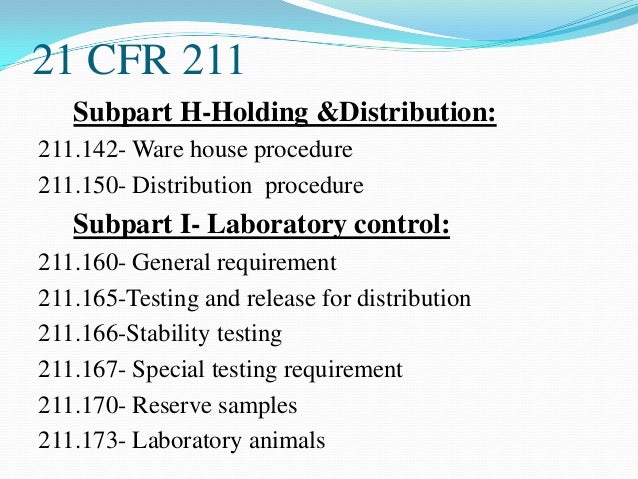 21 CFR 211

Subpart H-Holding &Distribution:

211.142- Ware house procedure

211.150- Distribution procedure

Subpart I- Laboratory control:

211.160- General requirement

211.165-Testing and release for distribution

211.166-Stability testing

211.167- Special testing requirement

211.170- Reserve samples

211.173- Laboratory animals